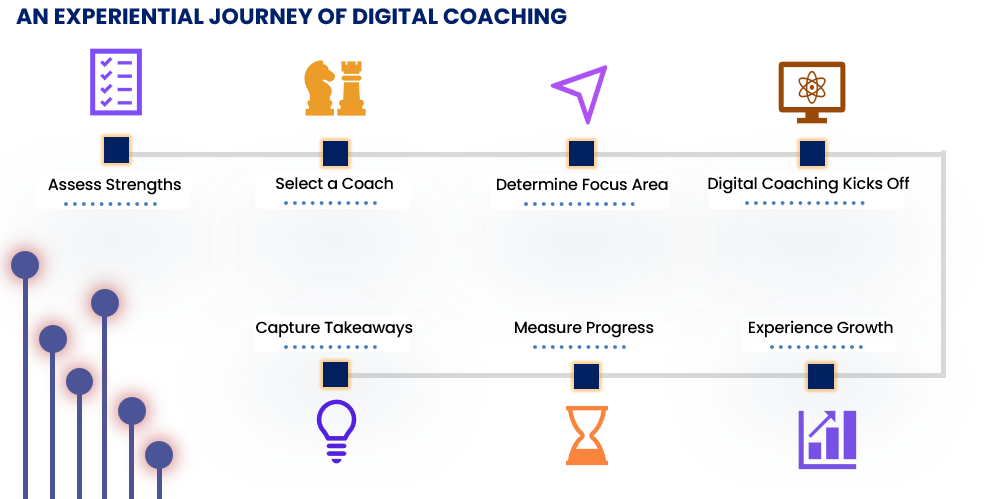 AN EXPERIENTIAL JOURNEY OF DIGITAL COACHING

Assess Strengths

Select a Coach

Determine Focus Area

Digital Coaching Kicks Off

Capture Takeaways

Measure Progress

Experience Growth